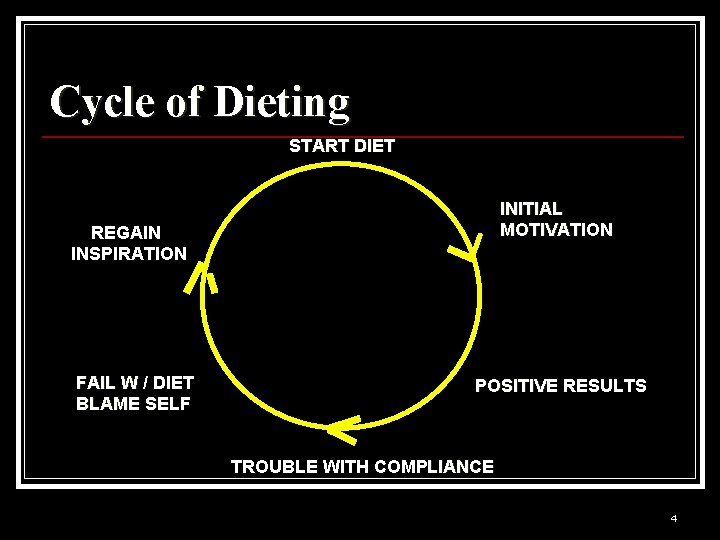 Cycle of Dieting

START DIET

INITIAL MOTIVATION

POSITIVE RESULTS

TROUBLE WITH COMPLIANCE

FAIL W / DIET BLAME SELF

REGAIN INSPIRATION

4